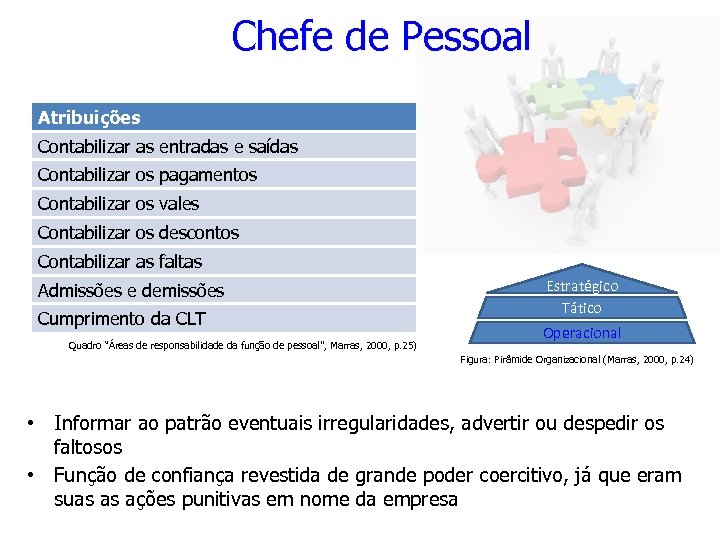 Chefe de Pessoal

| Atribuições |
|---|
| Contabilizar as entradas e saídas |
| Contabilizar os pagamentos |
| Contabilizar os vales |
| Contabilizar os descontos |
| Contabilizar as faltas |
| Admissões e demissões |
| Cumprimento da CLT |

Quadro "Áreas de responsabilidade da função de pessoal", Marras, 2000, p.25)

Estratégico
Tático
Operacional

Figura: Pirâmide Organizacional (Marras, 2000, p.24)

• Informar ao patrão eventuais irregularidades, advertir ou despedir os faltosos
• Função de confiança revestida de grande poder coercitivo, já que eram suas as ações punitivas em nome da empresa